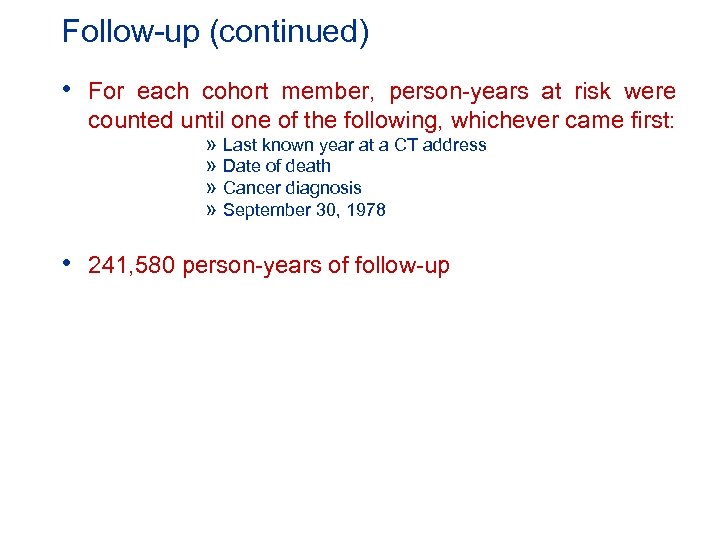 Follow-up (continued)

• For each cohort member, person-years at risk were counted until one of the following, whichever came first:

» Last known year at a CT address
» Date of death
» Cancer diagnosis
» September 30, 1978

• 241,580 person-years of follow-up